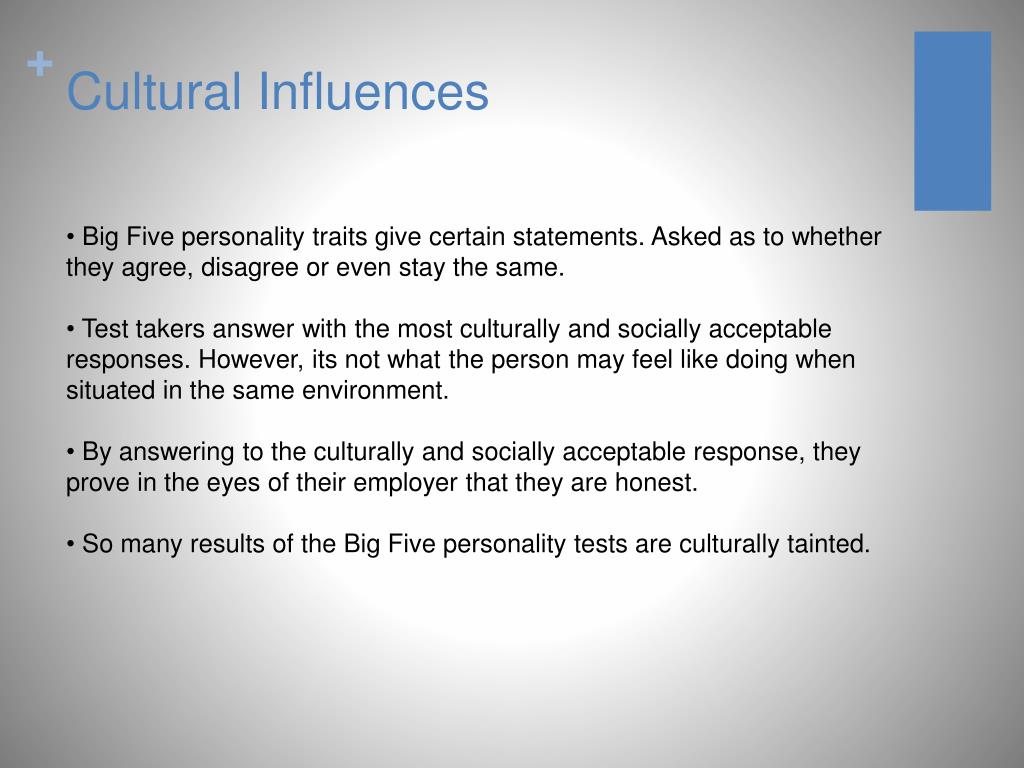 + Cultural Influences

• Big Five personality traits give certain statements. Asked as to whether they agree, disagree or even stay the same.

• Test takers answer with the most culturally and socially acceptable responses. However, its not what the person may feel like doing when situated in the same environment.

• By answering to the culturally and socially acceptable response, they prove in the eyes of their employer that they are honest.

• So many results of the Big Five personality tests are culturally tainted.